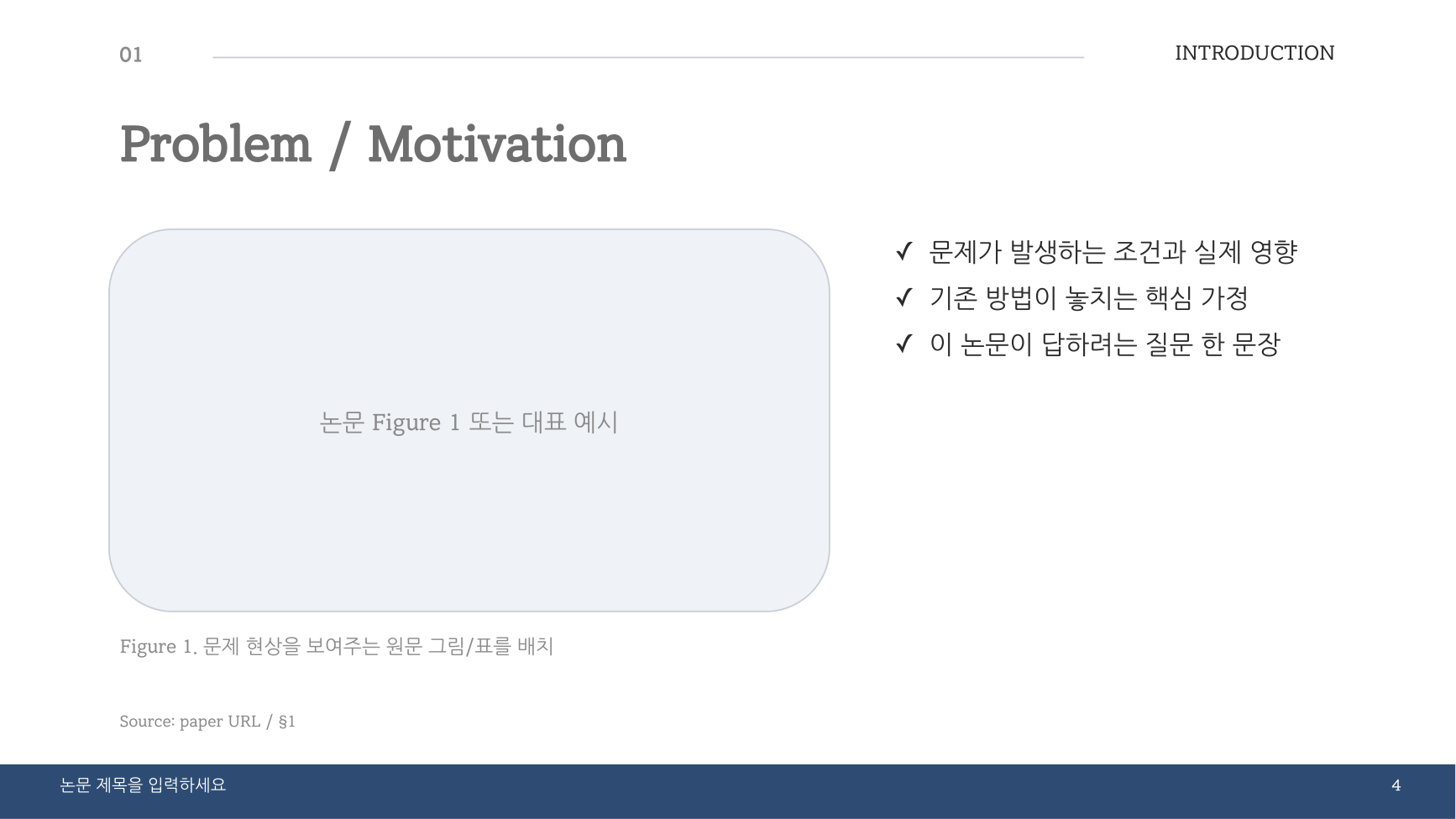 01

INTRODUCTION

Problem / Motivation

논문 Figure 1 또는 대표 예시

Figure 1. 문제 현상을 보여주는 원문 그림/표를 배치

✓ 문제가 발생하는 조건과 실제 영향
✓ 기존 방법이 놓치는 핵심 가정
✓ 이 논문이 답하려는 질문 한 문장

Source: paper URL / §1

논문 제목을 입력하세요

4